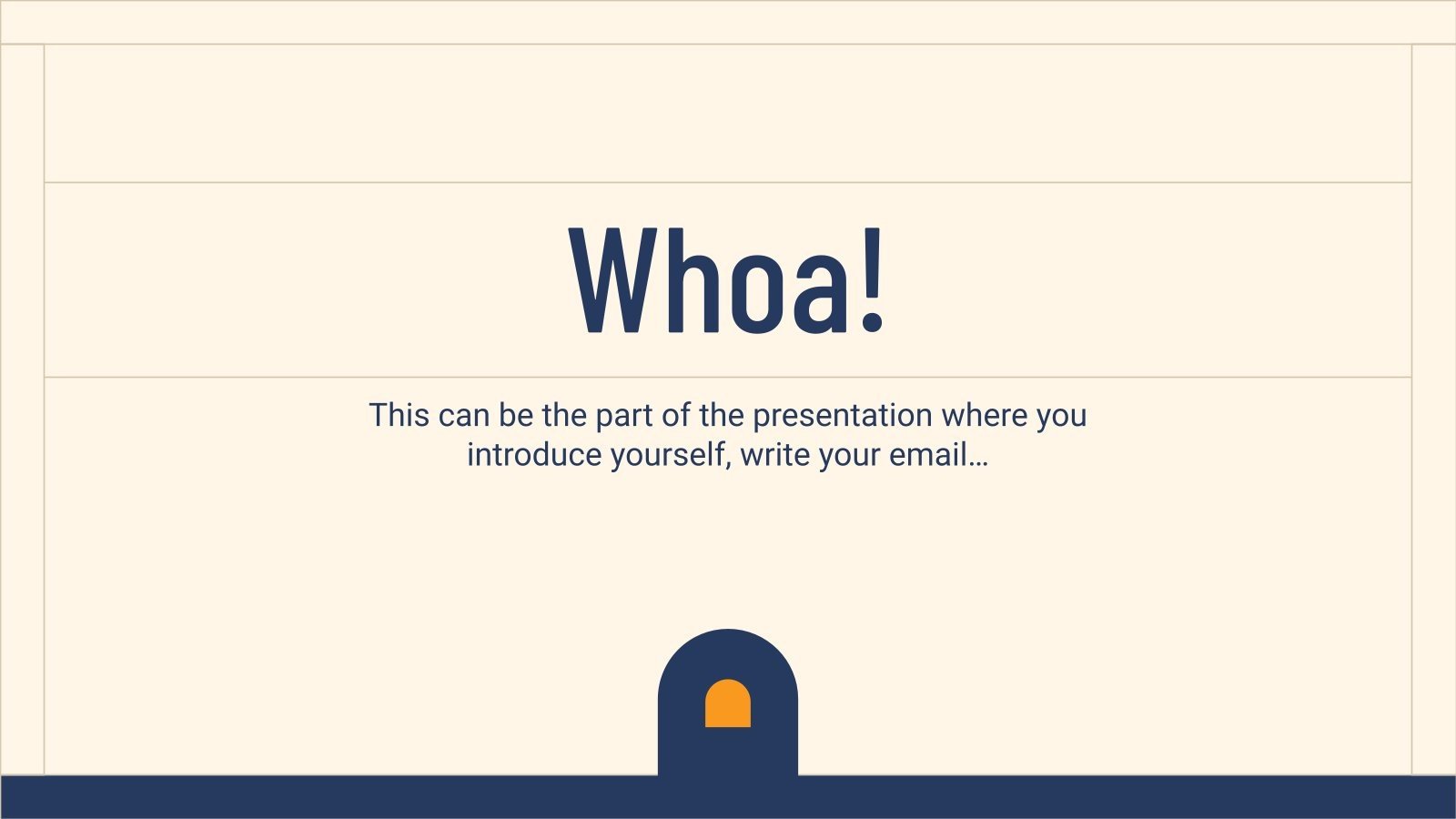 Whoa!

This can be the part of the presentation where you introduce yourself, write your email…